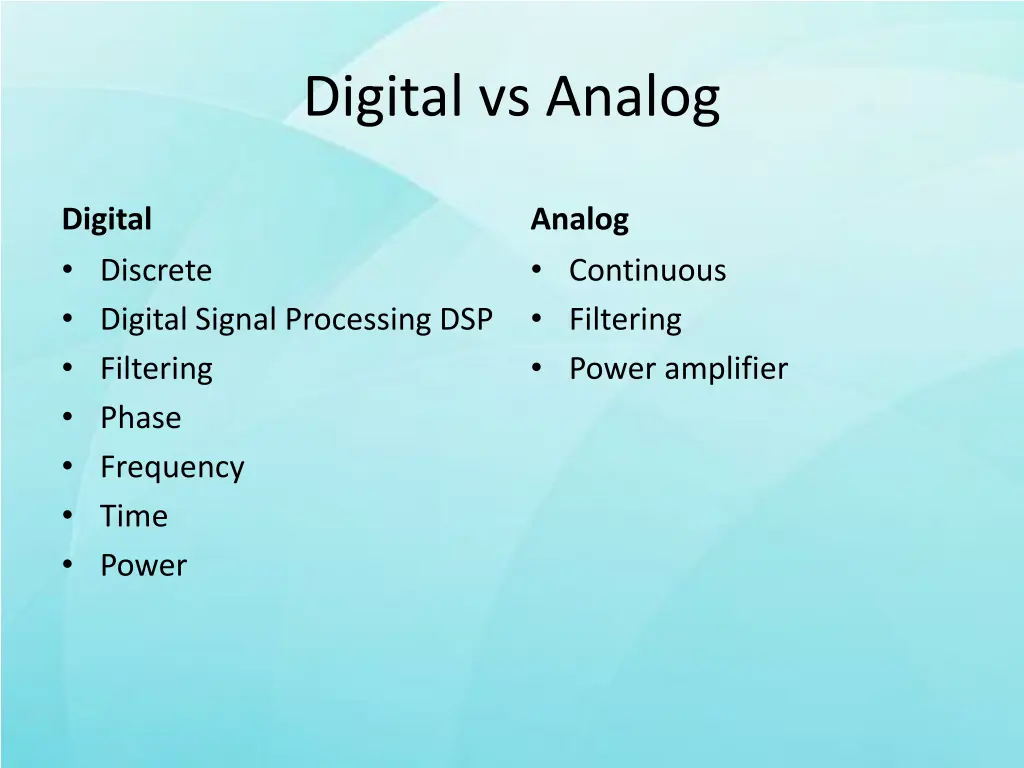 Digital vs Analog

Digital
• Discrete
• Digital Signal Processing DSP
• Filtering
• Phase
• Frequency
• Time
• Power

Analog
• Continuous
• Filtering
• Power amplifier